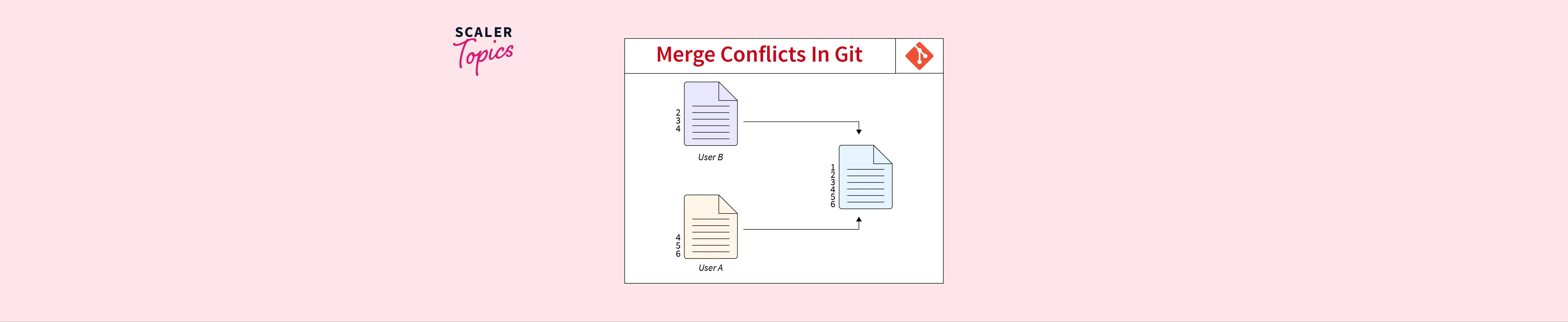 SCALER
Topics

Merge Conflicts In Git

2
3
4

User B

1
2
3
4
5
6

4
5
6

User A